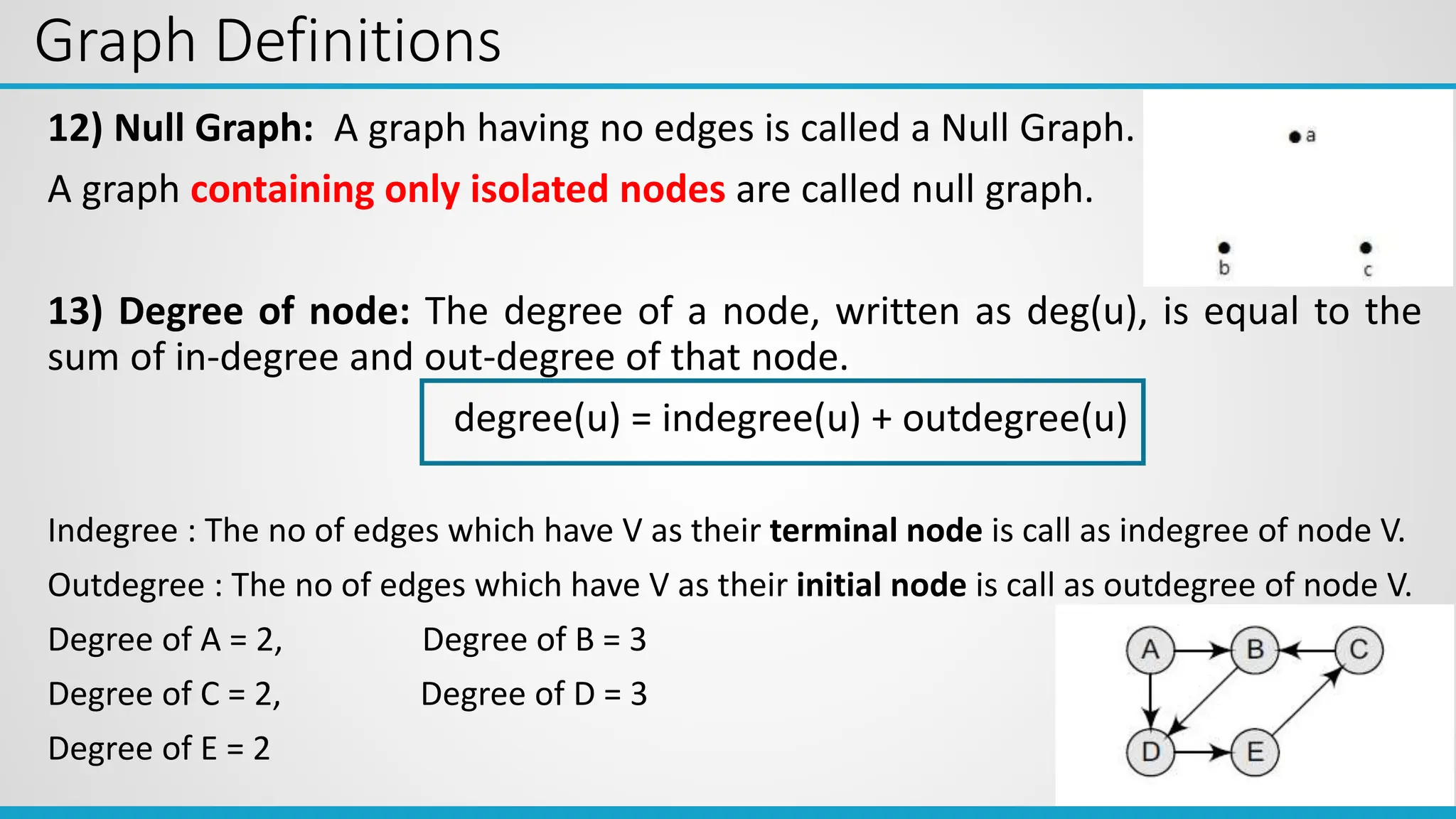 Graph Definitions

12) Null Graph: A graph having no edges is called a Null Graph.

A graph containing only isolated nodes are called null graph.

a

b

c

13) Degree of node: The degree of a node, written as deg(u), is equal to the sum of in-degree and out-degree of that node.

degree(u) = indegree(u) + outdegree(u)

Indegree : The no of edges which have V as their terminal node is call as indegree of node V.

Outdegree : The no of edges which have V as their initial node is call as outdegree of node V.

Degree of A = 2,

Degree of B = 3

Degree of C = 2,

Degree of D = 3

Degree of E = 2

A

B

C

D

E